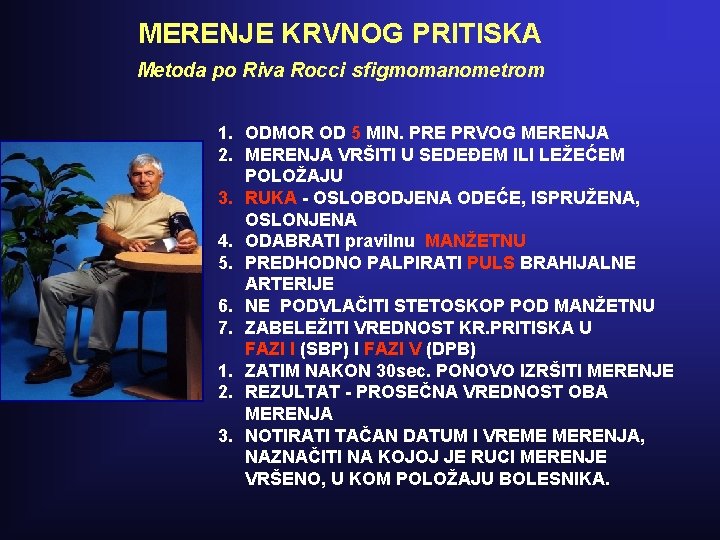 MERENJE KRVNOG PRITISKA

Metoda po Riva Rocci sfigmomanometrom

1. ODMOR OD 5 MIN. PRE PRVOG MERENJA
2. MERENJA VRŠITI U SEDEĐEM ILI LEŽEĆEM POLOŽAJU
3. RUKA - OSLOBODJENA ODEĆE, ISPRUŽENA, OSLONJENA
4. ODABRATI pravilnu MANŽETNU
5. PREDHODNO PALPIRATI PULS BRAHIJALNE ARTERIJE
6. NE PODVLAČITI STETOSKOP POD MANŽETNU
7. ZABELEŽITI VREDNOST KR.PRITISKA U FAZI I (SBP) I FAZI V (DPB)
1. ZATIM NAKON 30sec. PONOVO IZRŠITI MERENJE
2. REZULTAT - PROSEČNA VREDNOST OBA MERENJA
3. NOTIRATI TAČAN DATUM I VREME MERENJA, NAZNAČITI NA KOJOJ JE RUCI MERENJE VRŠENO, U KOM POLOŽAJU BOLESNIKA.